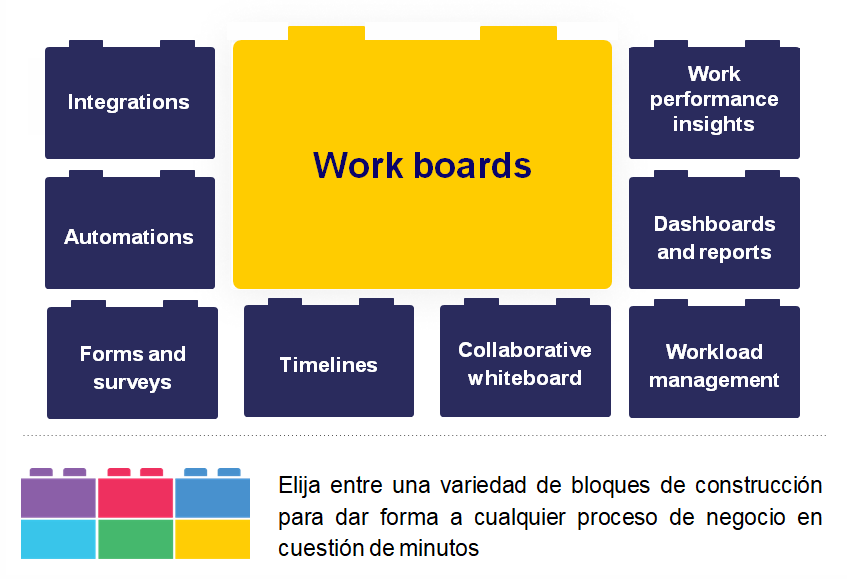 Integrations

Work boards

Work performance insights

Automations

Dashboards and reports

Forms and surveys

Timelines

Collaborative whiteboard

Workload management

Elija entre una variedad de bloques de construcción para dar forma a cualquier proceso de negocio en cuestión de minutos